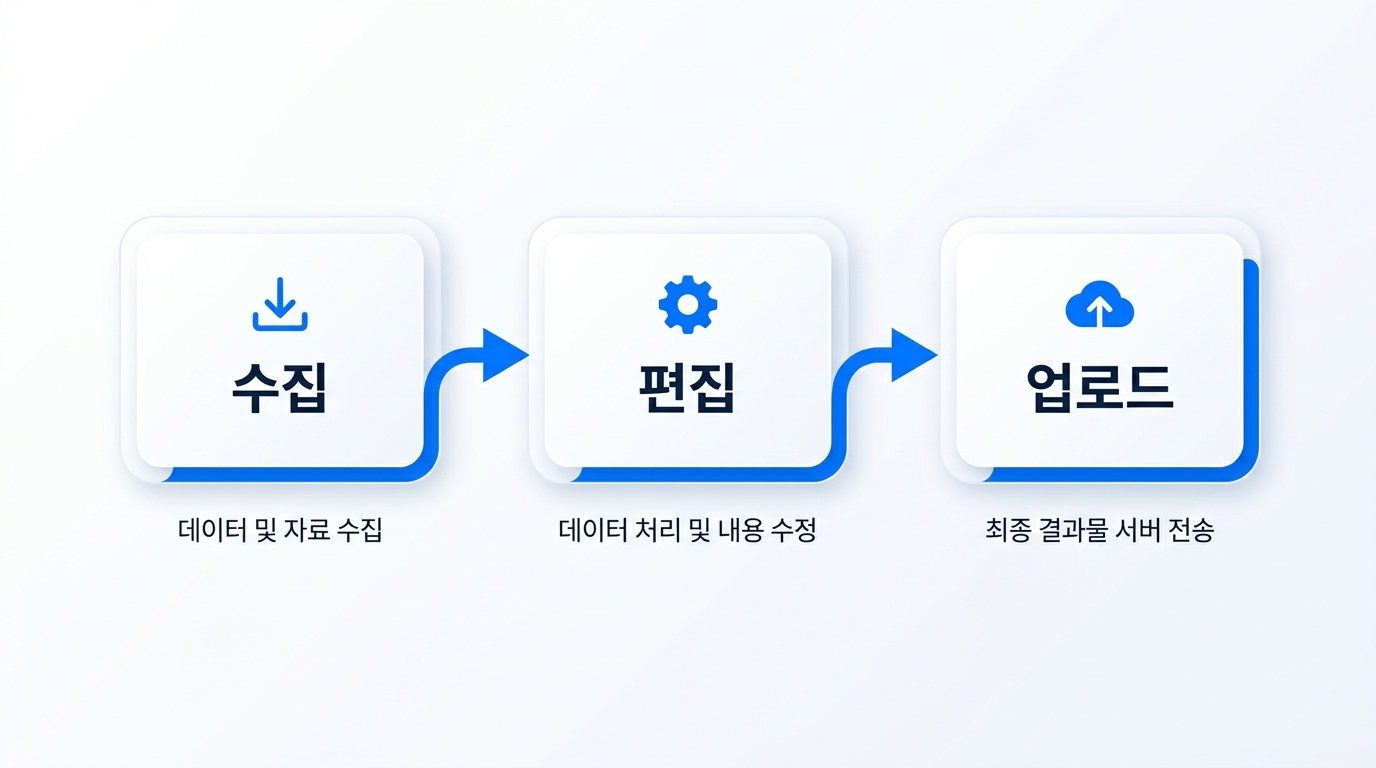 수집

데이터 및 자료 수집

편집

데이터 처리 및 내용 수정

업로드

최종 결과물 서버 전송